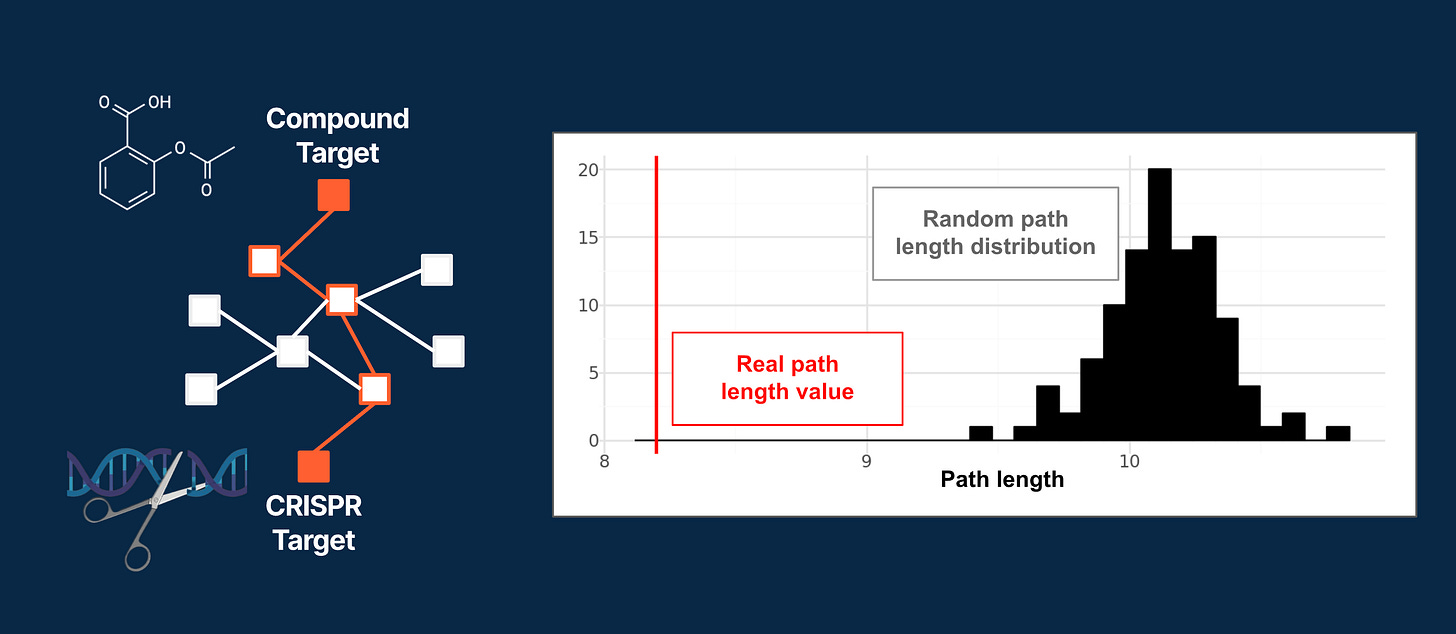 O OH

O

O

Compound Target

CRISPR Target

20

15

10

5

0

8

9

10

Path length

Random path length distribution

Real path length value